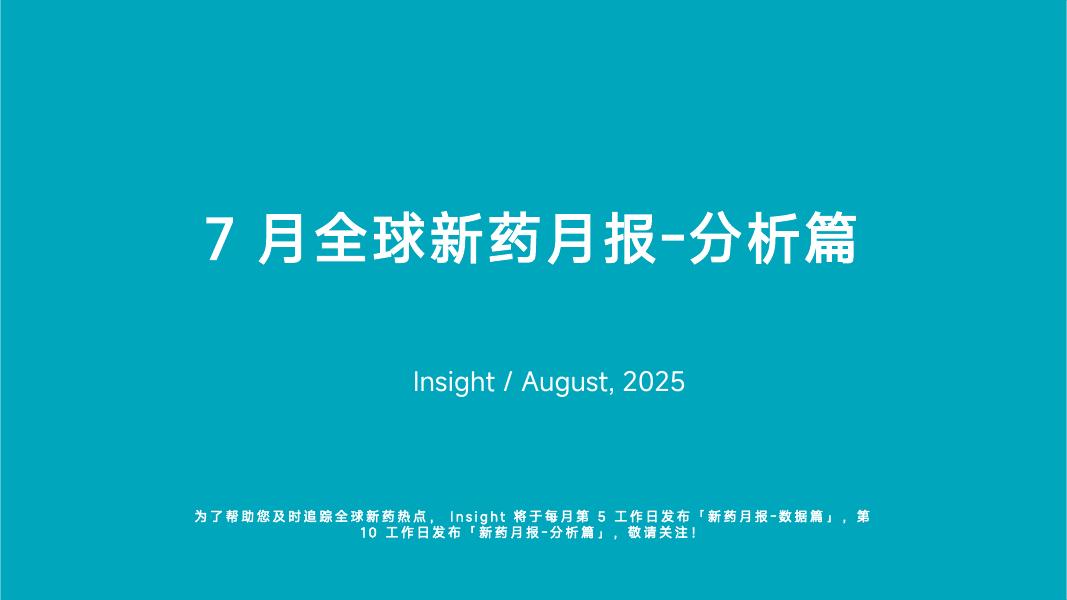 7 月全球新药月报-分析篇

Insight / August, 2025

为了帮助您及时追踪全球新药热点，Insight 将于每月第 5 工作日发布「新药月报-数据篇」，第 10 工作日发布「新药月报-分析篇」，敬请关注！